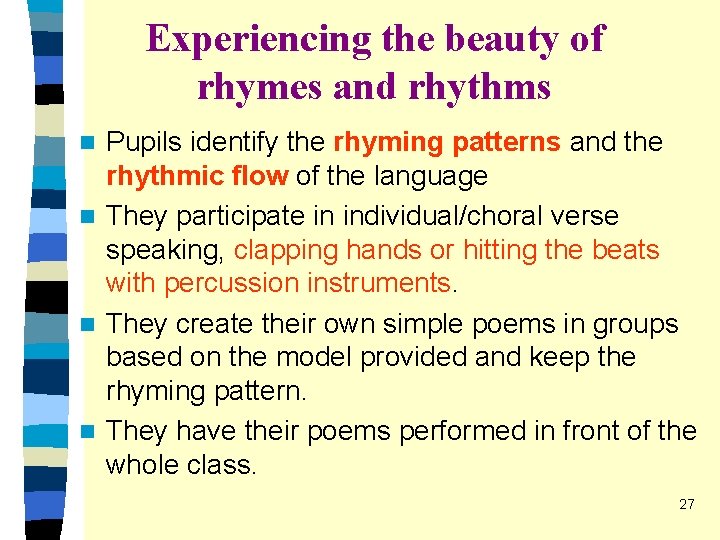 Experiencing the beauty of rhymes and rhythms

• Pupils identify the rhyming patterns and the rhythmic flow of the language
• They participate in individual/choral verse speaking, clapping hands or hitting the beats with percussion instruments.
• They create their own simple poems in groups based on the model provided and keep the rhyming pattern.
• They have their poems performed in front of the whole class.

27